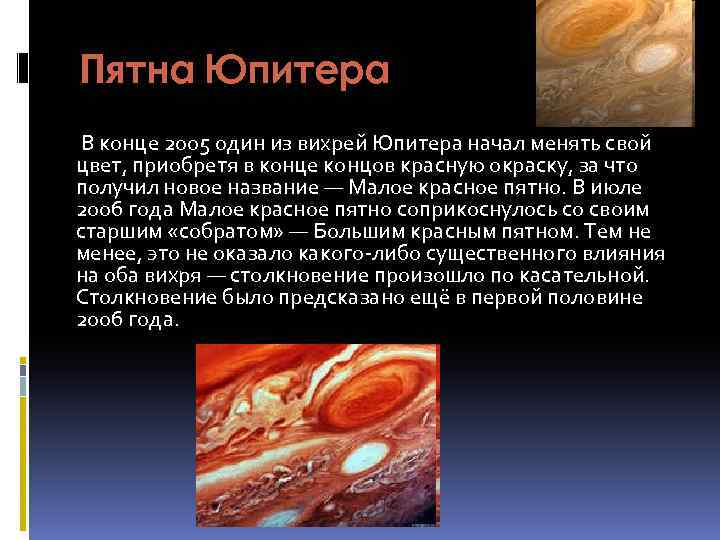 Пятна Юпитера

В конце 2005 один из вихрей Юпитера начал менять свой цвет, приобретя в конце концов красную окраску, за что получил новое название — Малое красное пятно. В июле 2006 года Малое красное пятно соприкоснулось со своим старшим «собратом» — Большим красным пятном. Тем не менее, это не оказало какого-либо существенного влияния на оба вихря — столкновение произошло по касательной. Столкновение было предсказано ещё в первой половине 2006 года.